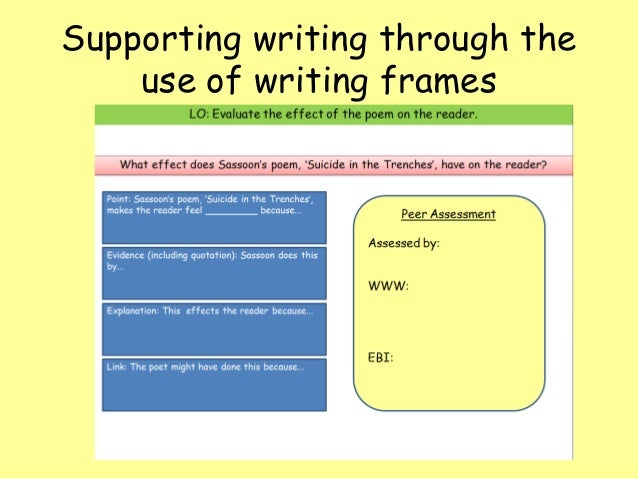 Supporting writing through the use of writing frames

LO: Evaluate the effect of the poem on the reader.

What effect does Sassoon's poem, 'Suicide in the Trenches', have on the reader?

Point: Sassoon's poem, 'Suicide in the Trenches', makes the reader feel _________ because...

Evidence (including quotation): Sassoon does this by...

Explanation: This effects the reader because...

Link: The poet might have done this because...

Peer Assessment

Assessed by:

WWW:

EBI: